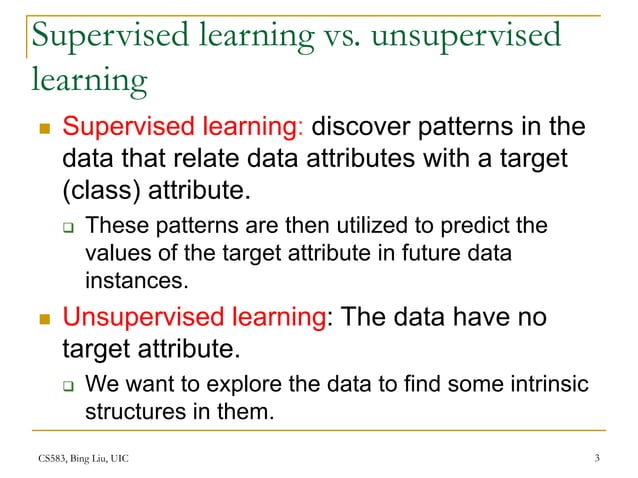 Supervised learning vs. unsupervised learning

Supervised learning: discover patterns in the data that relate data attributes with a target (class) attribute.

These patterns are then utilized to predict the values of the target attribute in future data instances.

Unsupervised learning: The data have no target attribute.

We want to explore the data to find some intrinsic structures in them.

CS583, Bing Liu, UIC

3